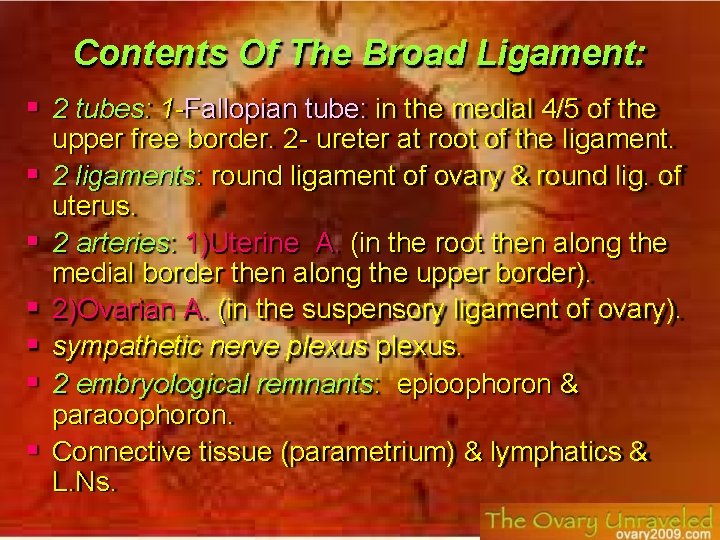 Contents Of The Broad Ligament:

- 2 tubes: 1-Fallopian tube: in the medial 4/5 of the upper free border. 2- ureter at root of the ligament.
- 2 ligaments: round ligament of ovary & round lig. of uterus.
- 2 arteries: 1)Uterine A. (in the root then along the medial border then along the upper border).
- 2)Ovarian A. (in the suspensory ligament of ovary).
- sympathetic nerve plexus plexus.
- 2 embryological remnants: epioophoron & paraoophoron.
- Connective tissue (parametrium) & lymphatics & L.Ns.

The Ovary Unraveled
ovary2009.com